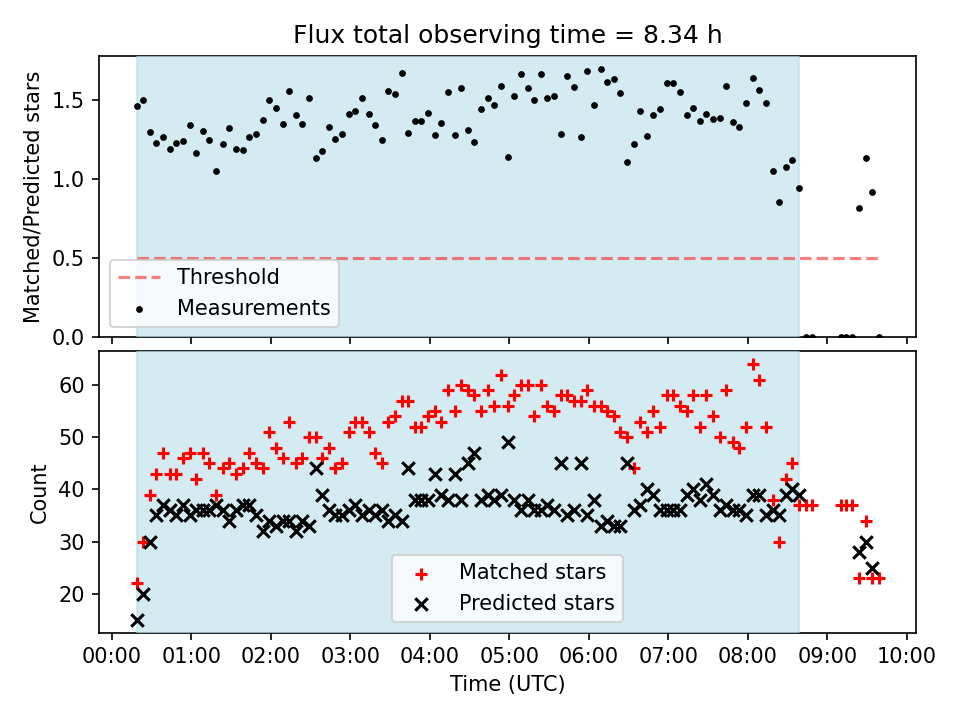 Flux total observing time = 8.34 h

Matched/Predicted stars

1.5
1.0
0.5
0.0

Threshold
Measurements

Count

60
50
40
30
20

Matched stars
Predicted stars

00:00 01:00 02:00 03:00 04:00 05:00 06:00 07:00 08:00 09:00 10:00

Time (UTC)